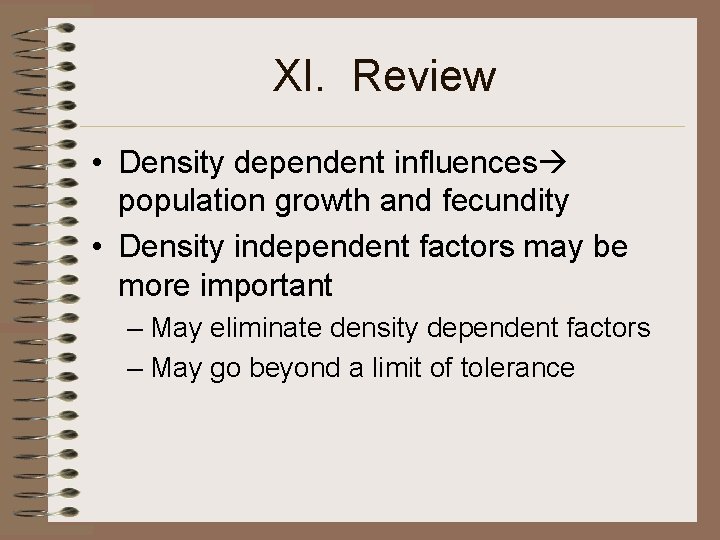 XI. Review

• Density dependent influences→ population growth and fecundity
• Density independent factors may be more important
– May eliminate density dependent factors
– May go beyond a limit of tolerance